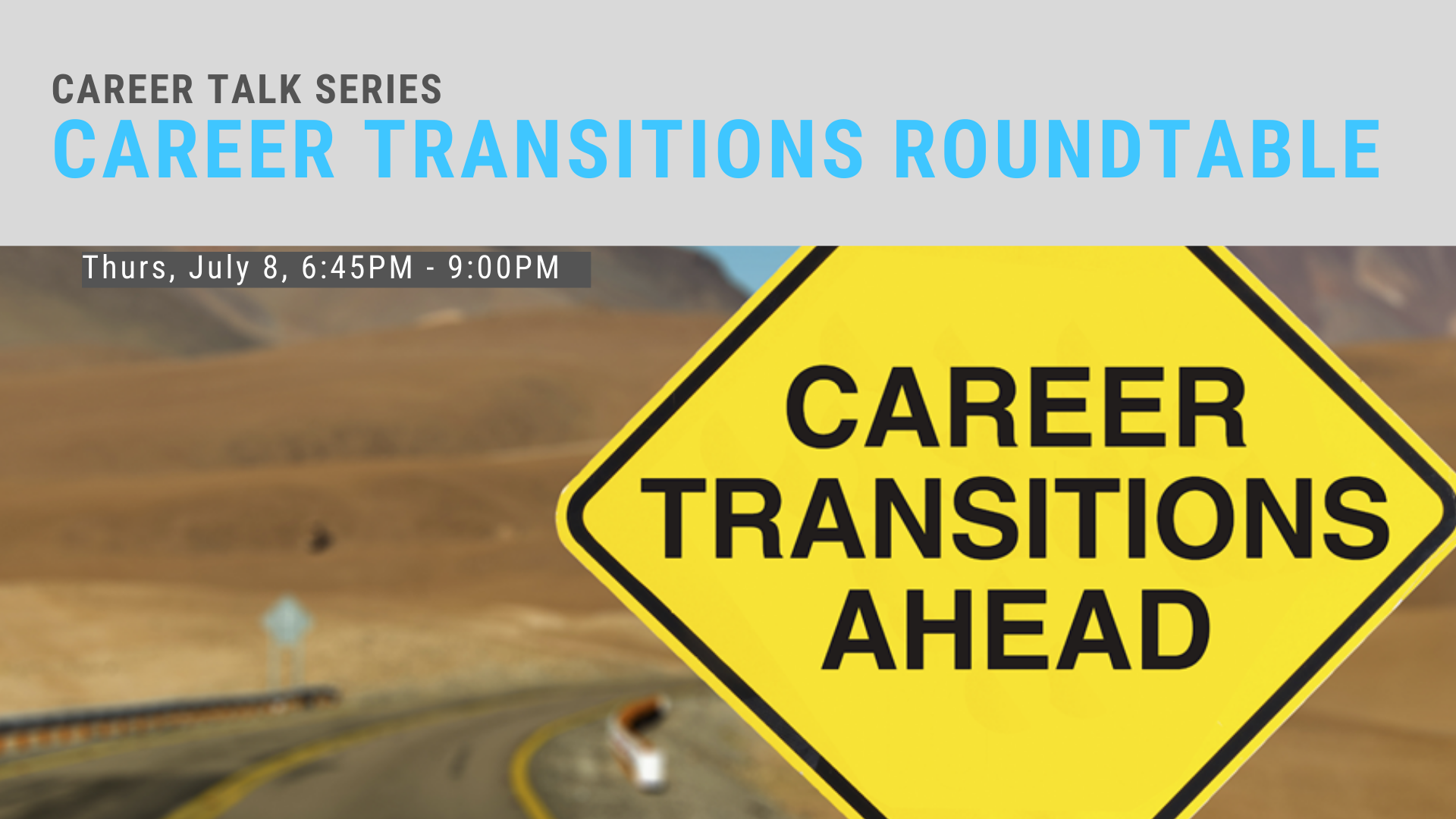 CAREER TALK SERIES
CAREER TRANSITIONS ROUNDTABLE

Thurs, July 8, 6:45PM - 9:00PM

CAREER
TRANSITIONS
AHEAD